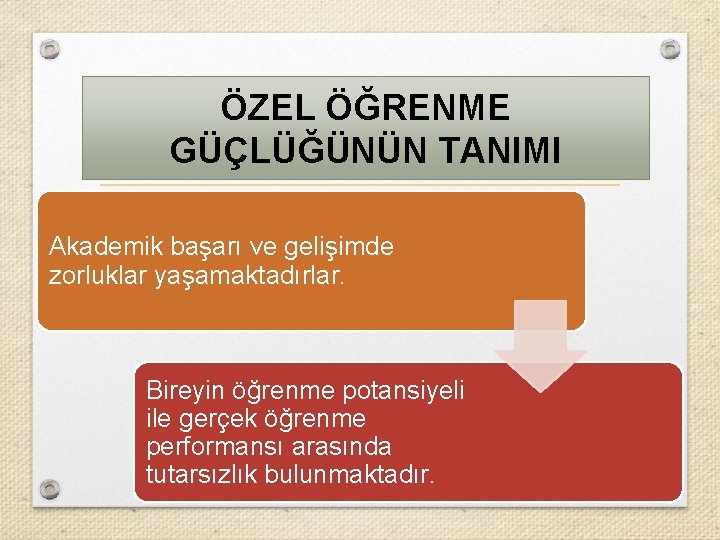 ÖZEL ÖĞRENME GÜÇLÜĞÜNÜN TANIMI

Akademik başarı ve gelişimde zorluklar yaşamaktadırlar.

Bireyin öğrenme potansiyeli ile gerçek öğrenme performansı arasında tutarsızlık bulunmaktadır.